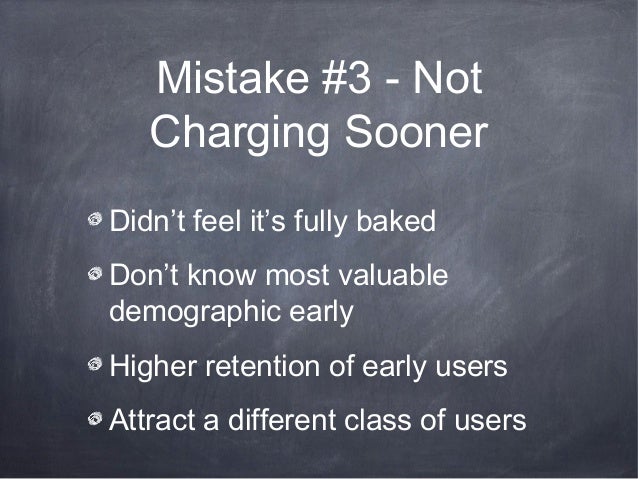 Mistake #3 - Not Charging Sooner

Didn’t feel it’s fully baked

Don’t know most valuable demographic early

Higher retention of early users

Attract a different class of users